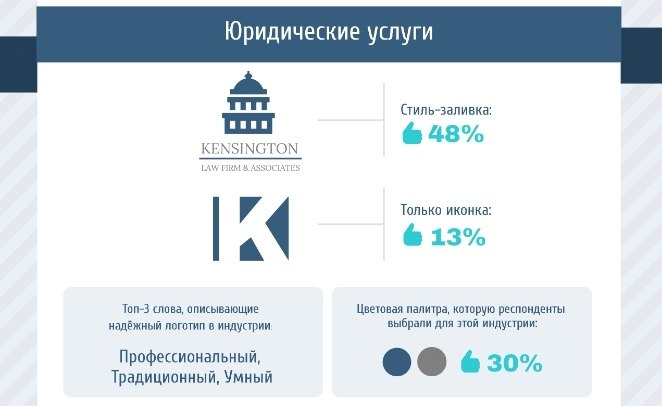 Юридические услуги

KENSINGTON
LAW FIRM & ASSOCIATES

Стиль-заливка:
48%

K

Только иконка:
13%

Топ-3 слова, описывающие надёжный логотип в индустрии:

Профессиональный, Традиционный, Умный

Цветовая палитра, которую респонденты выбрали для этой индустрии:

30%